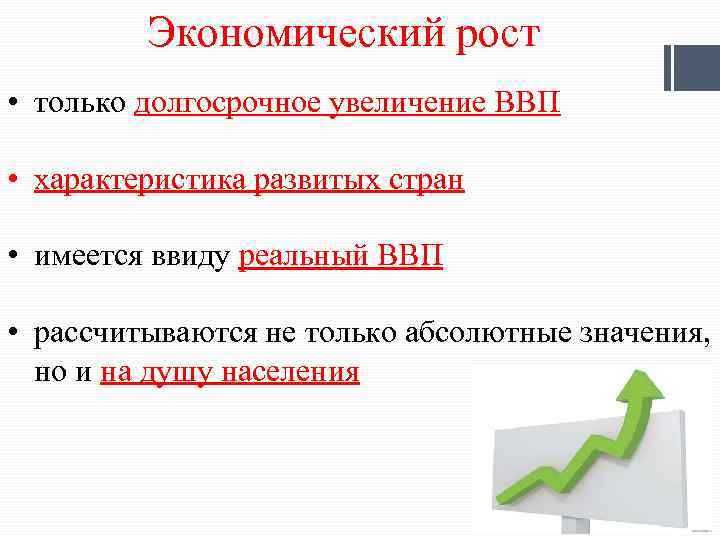 Экономический рост

• только долгосрочное увеличение ВВП

• характеристика развитых стран

• имеется ввиду реальный ВВП

• рассчитываются не только абсолютные значения, но и на душу населения